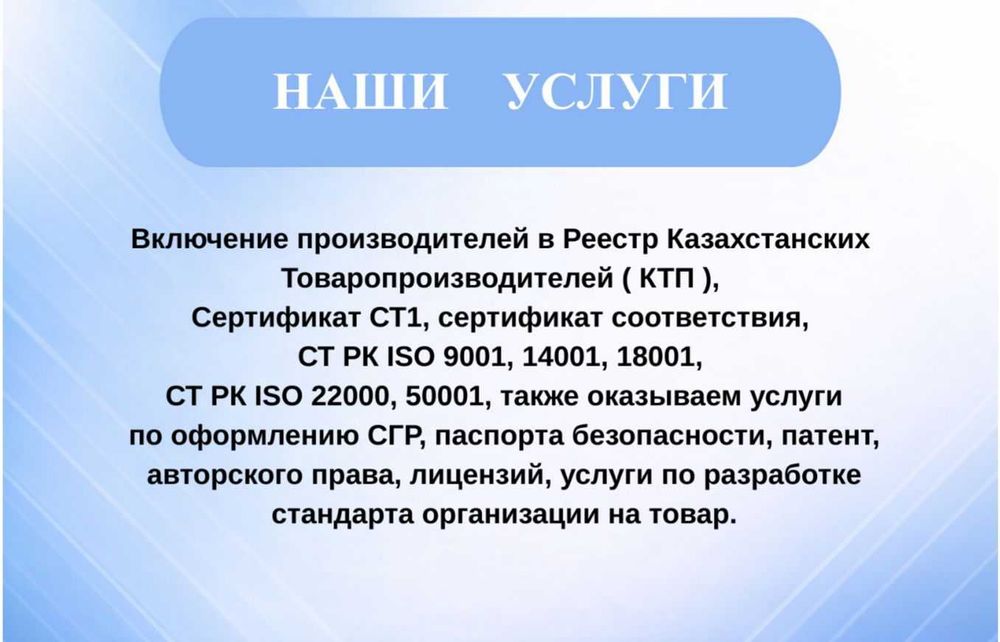 НАШИ УСЛУГИ

Включение производителей в Реестр Казахстанских Товаропроизводителей ( КТП ), Сертификат СТ1, сертификат соответствия, СТ РК ISO 9001, 14001, 18001, СТ РК ISO 22000, 50001, также оказываем услуги по оформлению СГР, паспорта безопасности, патент, авторского права, лицензий, услуги по разработке стандарта организации на товар.